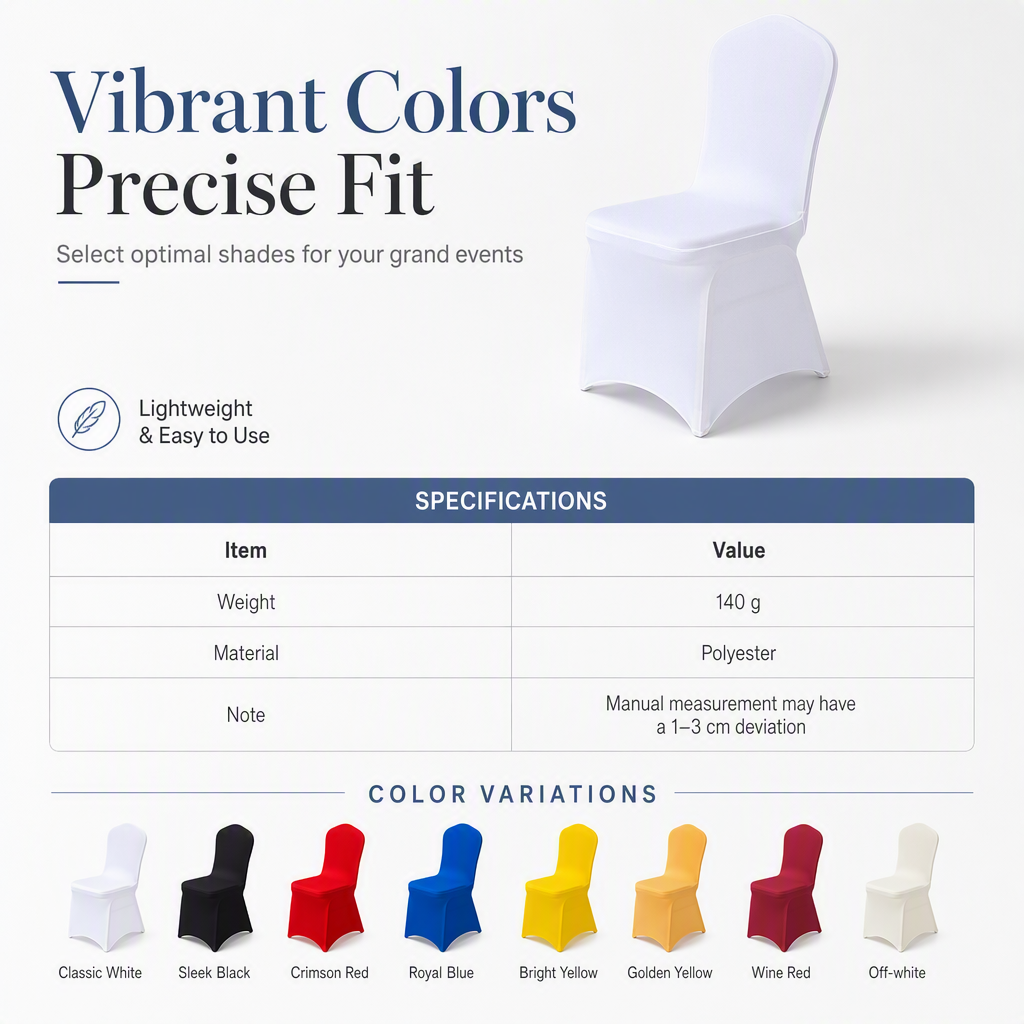 Vibrant Colors
Precise Fit

Select optimal shades for your grand events

Lightweight & Easy to Use

SPECIFICATIONS

| Item | Value |
|---|---|
| Weight | 140 g |
| Material | Polyester |
| Note | Manual measurement may have a 1–3 cm deviation |

COLOR VARIATIONS

Classic White
Sleek Black
Crimson Red
Royal Blue
Bright Yellow
Golden Yellow
Wine Red
Off-white